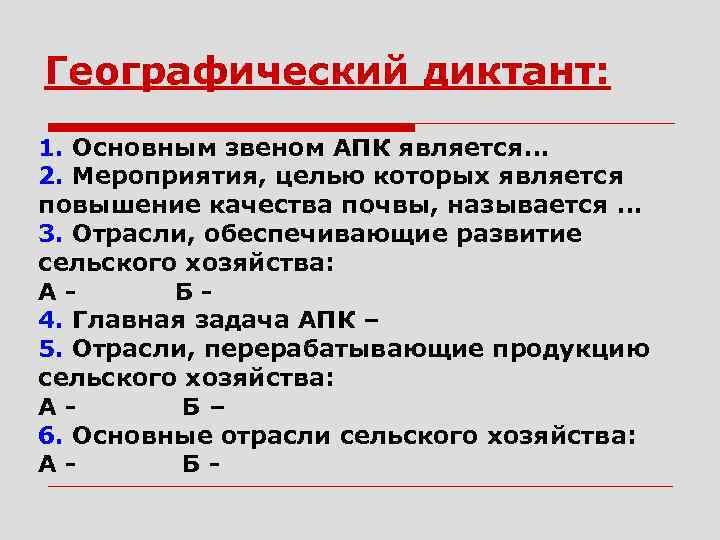 Географический диктант:

1. Основным звеном АПК является...
2. Мероприятия, целью которых является повышение качества почвы, называется ...
3. Отрасли, обеспечивающие развитие сельского хозяйства:
А - Б -
4. Главная задача АПК –
5. Отрасли, перерабатывающие продукцию сельского хозяйства:
А - Б –
6. Основные отрасли сельского хозяйства:
А - Б -